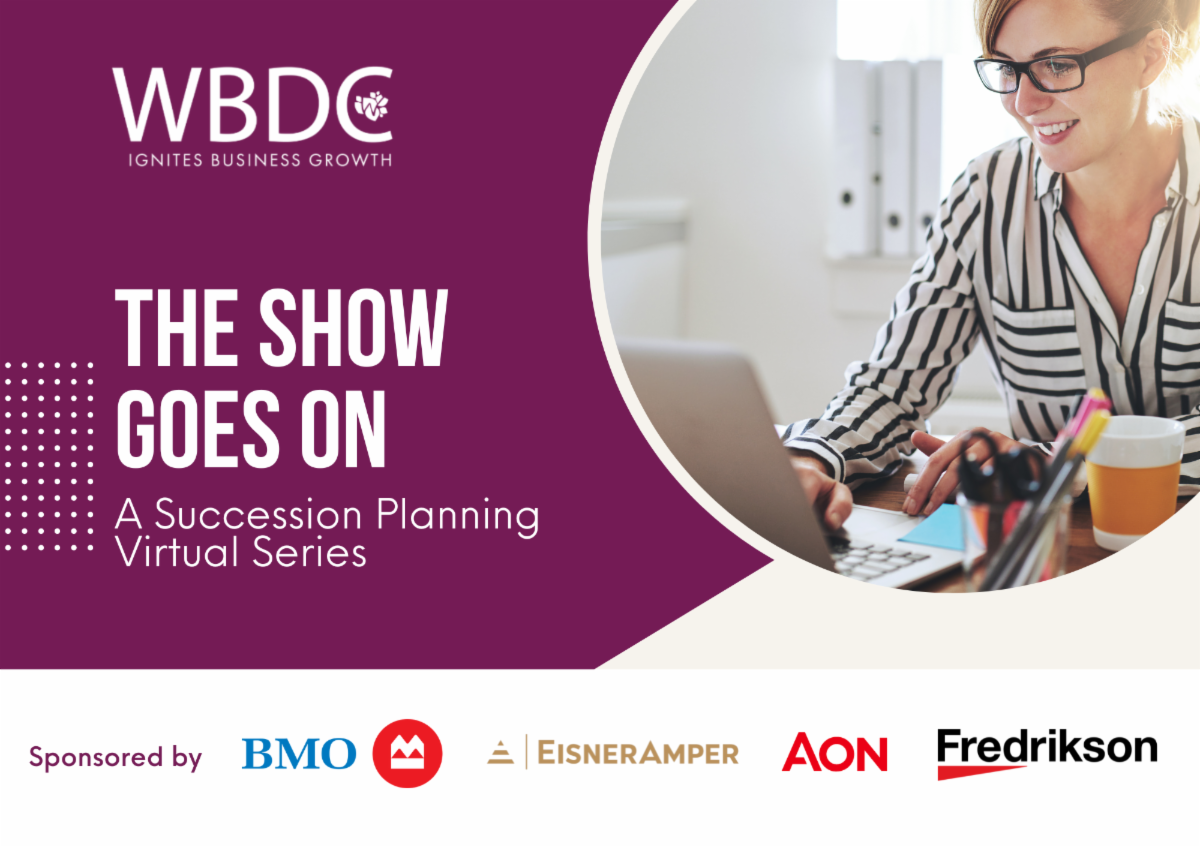 WBDC
IGNITES BUSINESS GROWTH

THE SHOW GOES ON
A Succession Planning Virtual Series

Sponsored by BMO EISNERAMPER AON Fredrikson